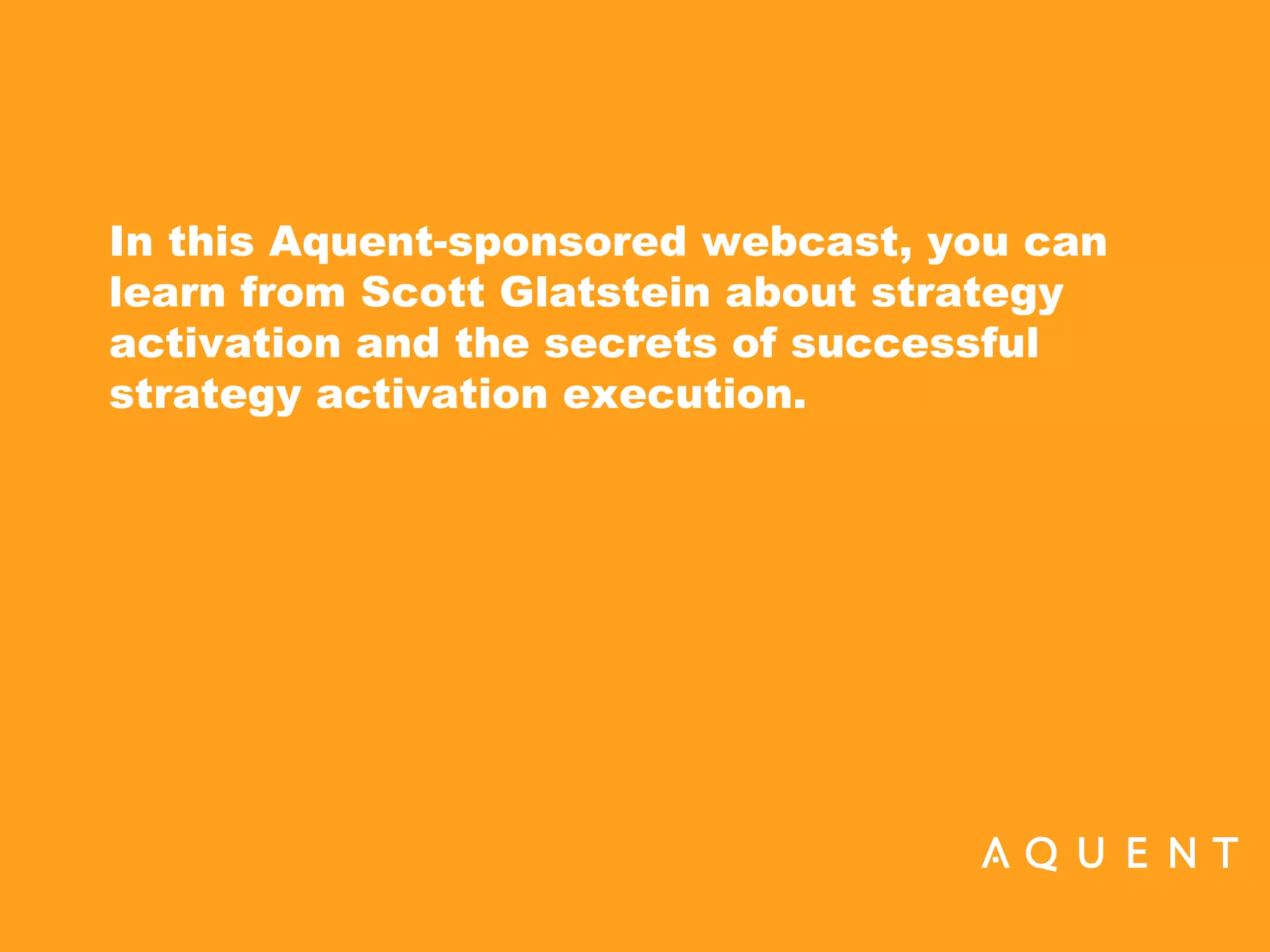 In this Aquent-sponsored webcast, you can learn from Scott Glatstein about strategy activation and the secrets of successful strategy activation execution.

AQUENT